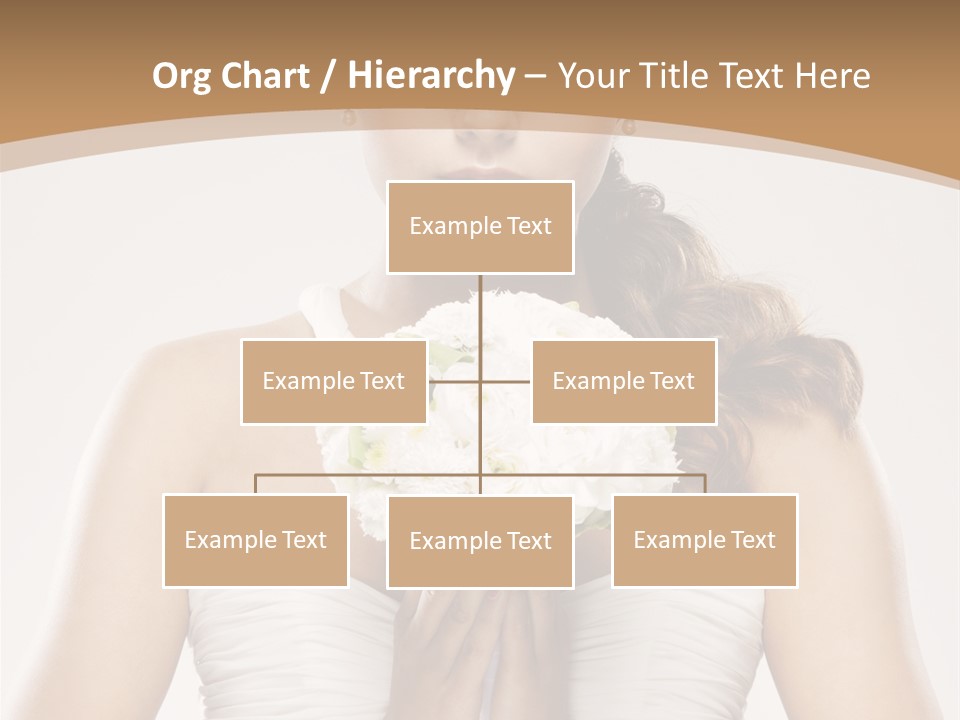 Org Chart / Hierarchy – Your Title Text Here

Example Text

Example Text

Example Text

Example Text

Example Text

Example Text